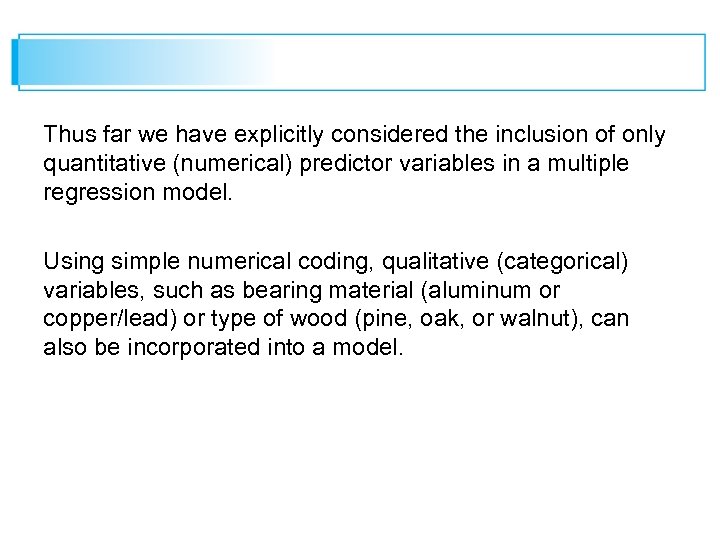 Thus far we have explicitly considered the inclusion of only quantitative (numerical) predictor variables in a multiple regression model.

Using simple numerical coding, qualitative (categorical) variables, such as bearing material (aluminum or copper/lead) or type of wood (pine, oak, or walnut), can also be incorporated into a model.